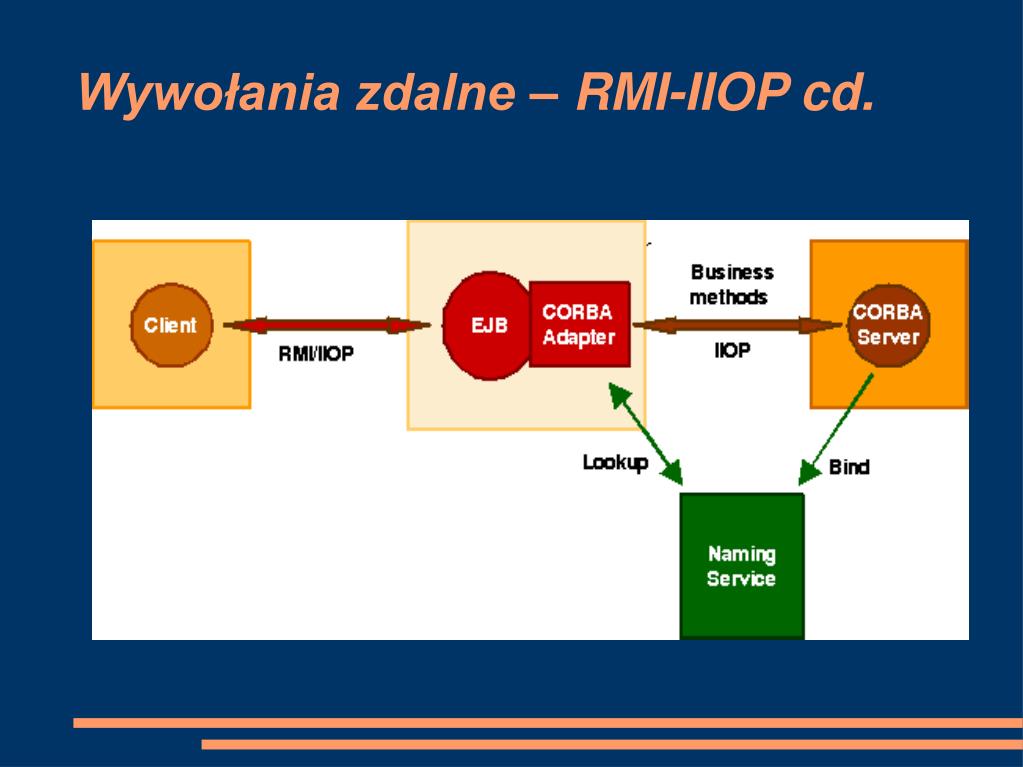 Wywołania zdalne – RMI-IIOP cd.

Client

RMI/IIOP

EJB

CORBA Adapter

Business methods

IIOP

CORBA Server

Lookup

Bind

Naming Service